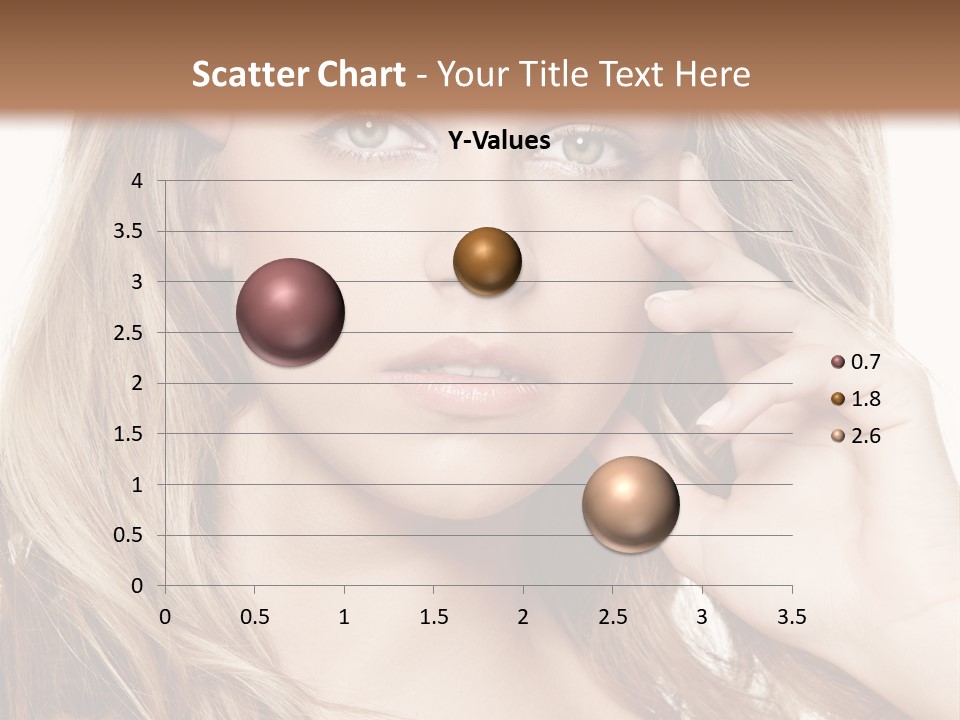 Scatter Chart - Your Title Text Here

Y-Values

4
3.5
3
2.5
2
1.5
1
0.5
0

0 0.5 1 1.5 2 2.5 3 3.5

0.7
1.8
2.6